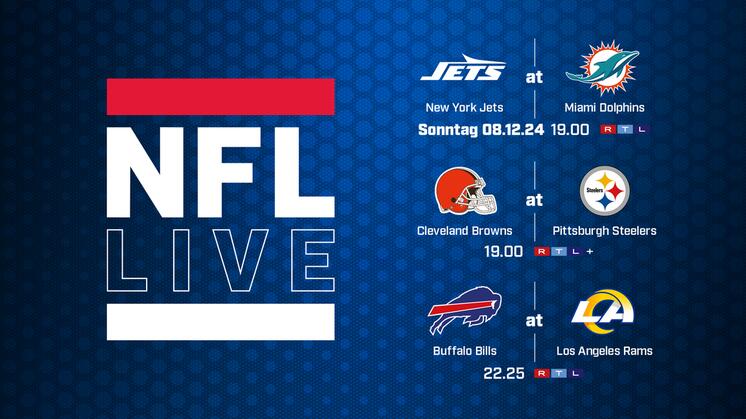 NFL
LIVE

JETS
at
New York Jets
Miami Dolphins
Sonntag 08.12.24 19.00 RTL

at
Steelers
Cleveland Browns
Pittsburgh Steelers
19.00 RTL+

at
LA
Buffalo Bills
Los Angeles Rams
22.25 RTL